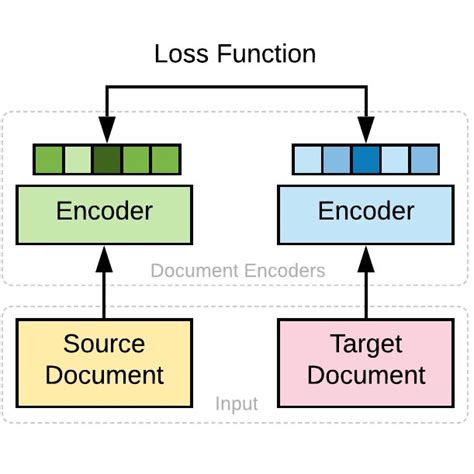 Loss Function

Encoder

Encoder

Document Encoders

Source Document

Target Document

Input